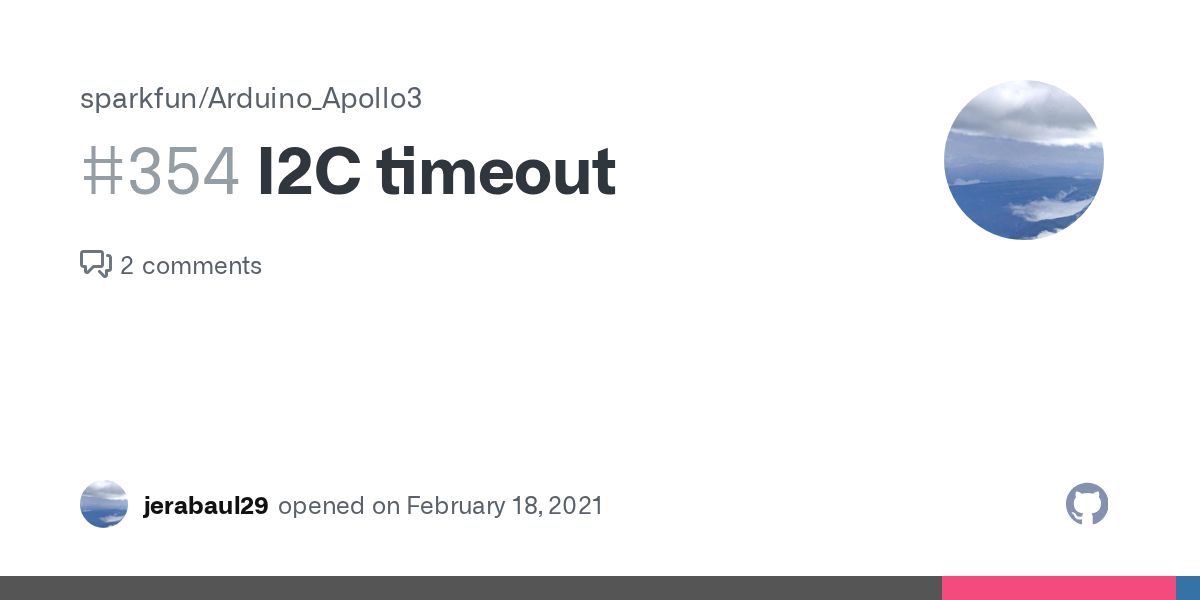 sparkfun/Arduino_Apollo3

#354 I2C timeout

2 comments

jerabaul29 opened on February 18, 2021